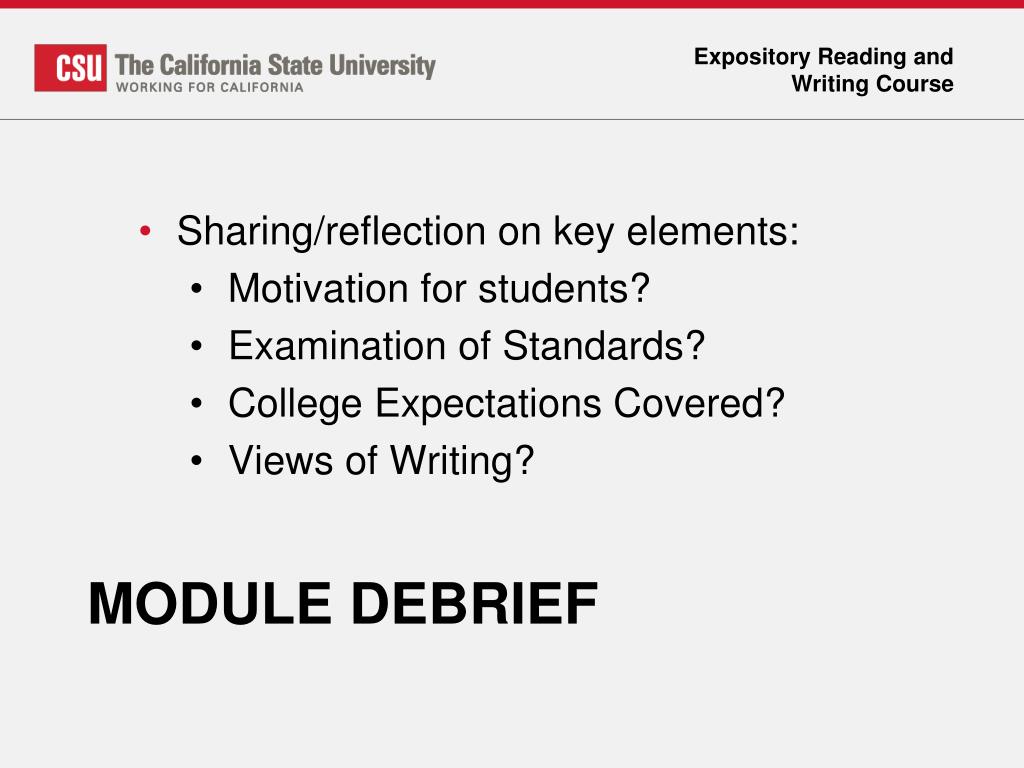 CSU The California State University
WORKING FOR CALIFORNIA

Expository Reading and Writing Course

• Sharing/reflection on key elements:
 • Motivation for students?
 • Examination of Standards?
 • College Expectations Covered?
 • Views of Writing?

MODULE DEBRIEF